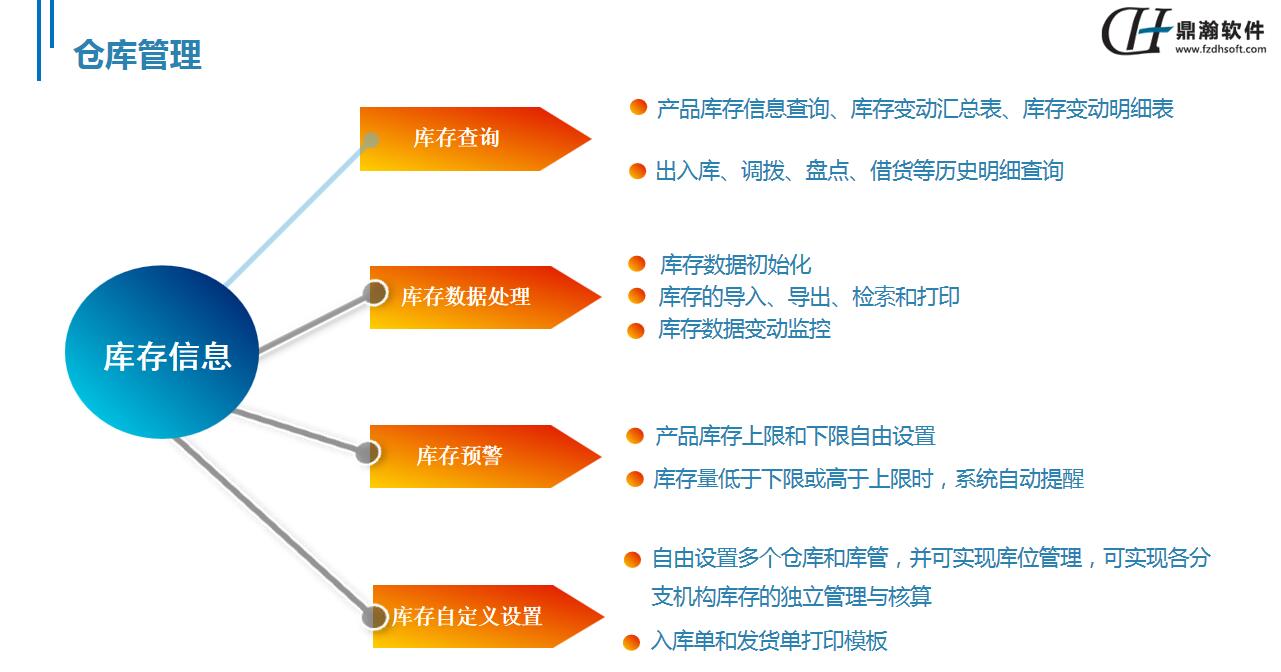 仓库管理

CH 鼎瀚软件
www.fzdhsoft.com

库存信息

库存查询

产品库存信息查询、库存变动汇总表、库存变动明细表

出入库、调拨、盘点、借货等历史明细查询

库存数据处理

库存数据初始化

库存的导入、导出、检索和打印

库存数据变动监控

库存预警

产品库存上限和下限自由设置

库存量低于下限或高于上限时，系统自动提醒

库存自定义设置

自由设置多个仓库和库管，并可实现库位管理，可实现各分支机构库存的独立管理与核算

入库单和发货单打印模板